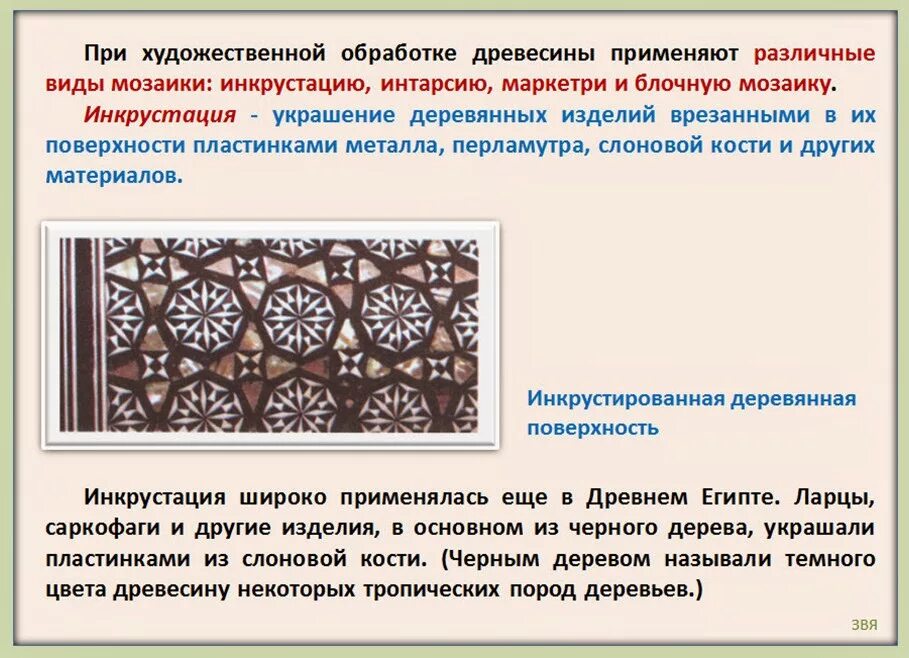 При художественной обработке древесины применяют различные виды мозаики: инкрустацию, интарсию, маркетри и блочную мозаику.

Инкрустация - украшение деревянных изделий врезанными в их поверхности пластинками металла, перламутра, слоновой кости и других материалов.

Инкрустированная деревянная поверхность

Инкрустация широко применялась еще в Древнем Египте. Ларцы, саркофаги и другие изделия, в основном из черного дерева, украшали пластинками из слоновой кости. (Черным деревом называли темного цвета древесину некоторых тропических пород деревьев.)

ЗВЯ